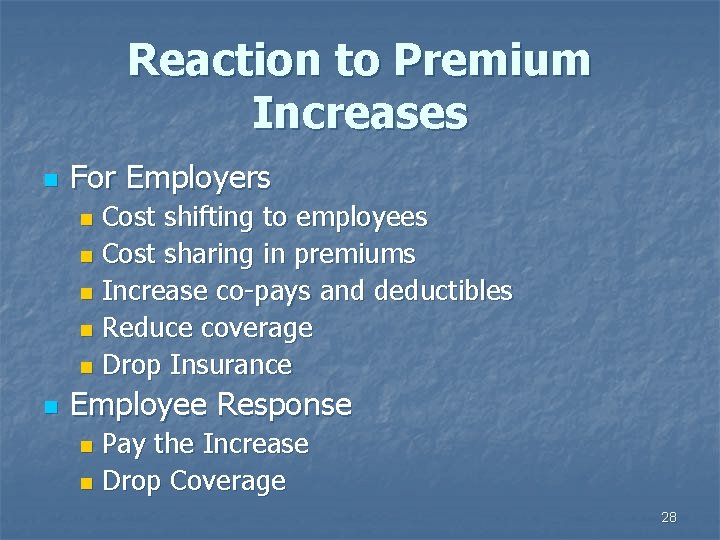 Reaction to Premium Increases

- For Employers
  - Cost shifting to employees
  - Cost sharing in premiums
  - Increase co-pays and deductibles
  - Reduce coverage
  - Drop Insurance
- Employee Response
  - Pay the Increase
  - Drop Coverage

28